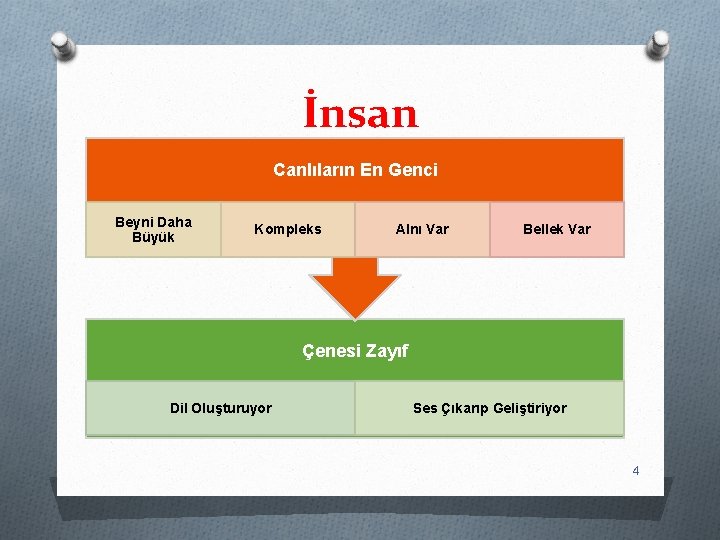 İnsan

Canlıların En Genci

Beyni Daha Büyük

Kompleks

Alnı Var

Bellek Var

Çenesi Zayıf

Dil Oluşturuyor

Ses Çıkarıp Geliştiriyor

4